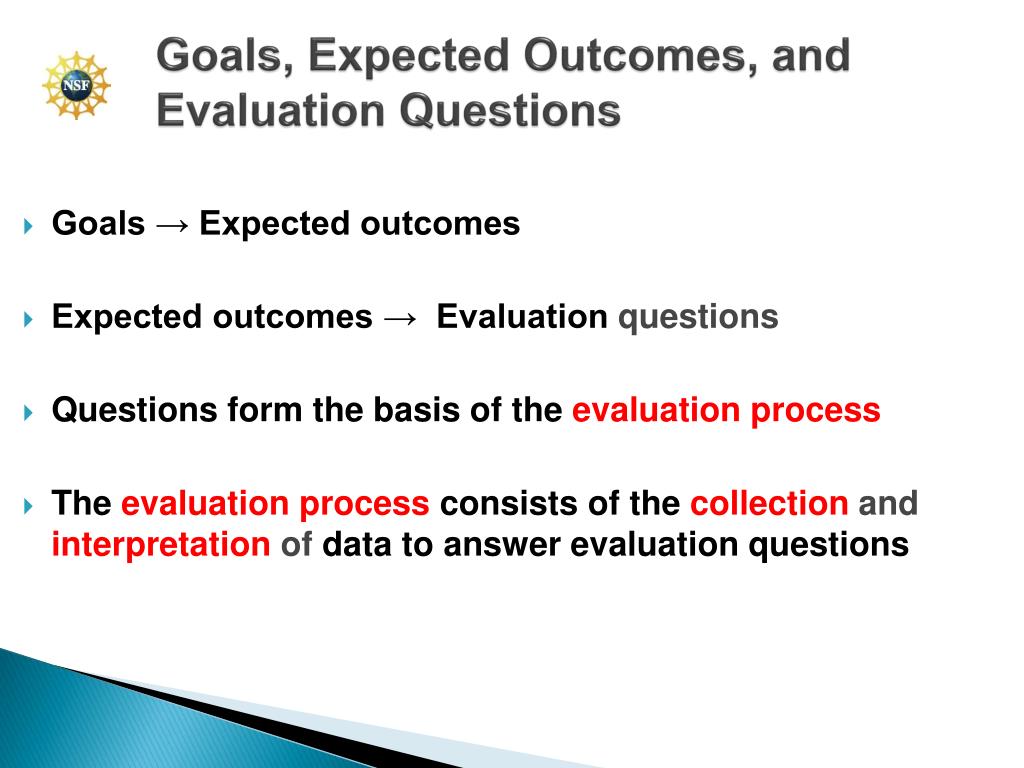 NSF

Goals, Expected Outcomes, and Evaluation Questions

Goals → Expected outcomes

Expected outcomes → Evaluation questions

Questions form the basis of the evaluation process

The evaluation process consists of the collection and interpretation of data to answer evaluation questions